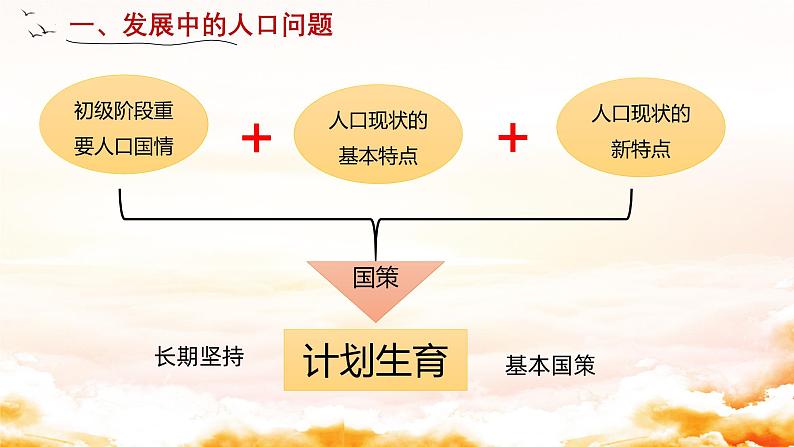 一、发展中的人口问题

初级阶段重要人口国情

+

人口现状的基本特点

+

人口现状的新特点

国策

长期坚持

计划生育

基本国策